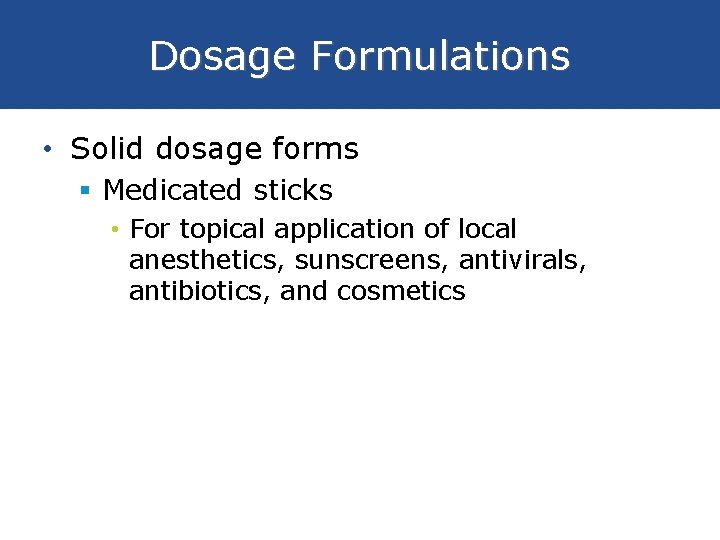 Dosage Formulations

• Solid dosage forms
▪ Medicated sticks
• For topical application of local anesthetics, sunscreens, antivirals, antibiotics, and cosmetics